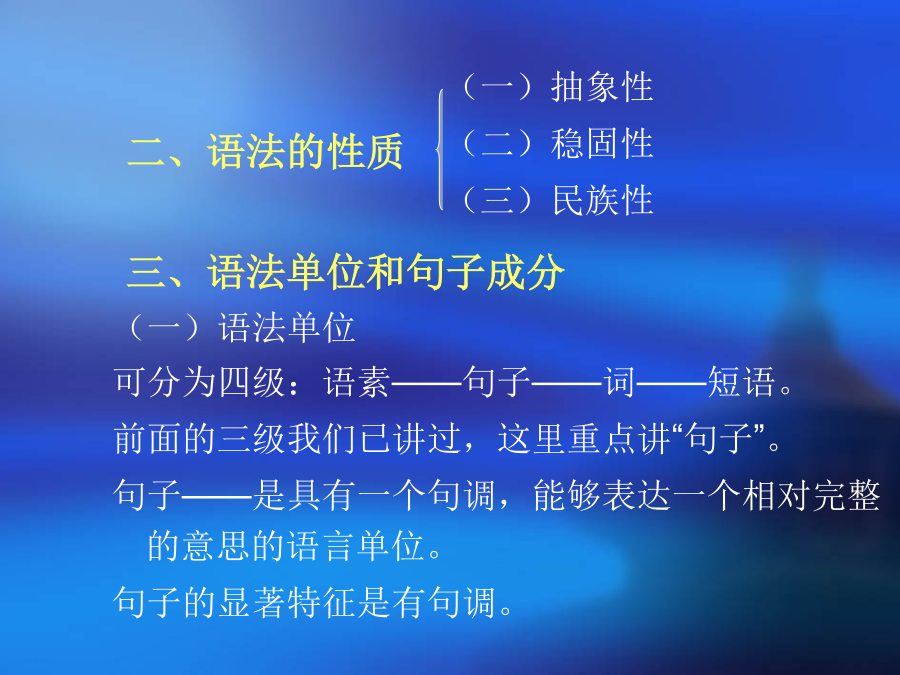 二、语法的性质

（一）抽象性
（二）稳固性
（三）民族性

三、语法单位和句子成分

（一）语法单位

可分为四级：语素——句子——词——短语。

前面的三级我们已讲过，这里重点讲“句子”。

句子——是具有一个句调，能够表达一个相对完整的意思的语言单位。

句子的显著特征是有句调。